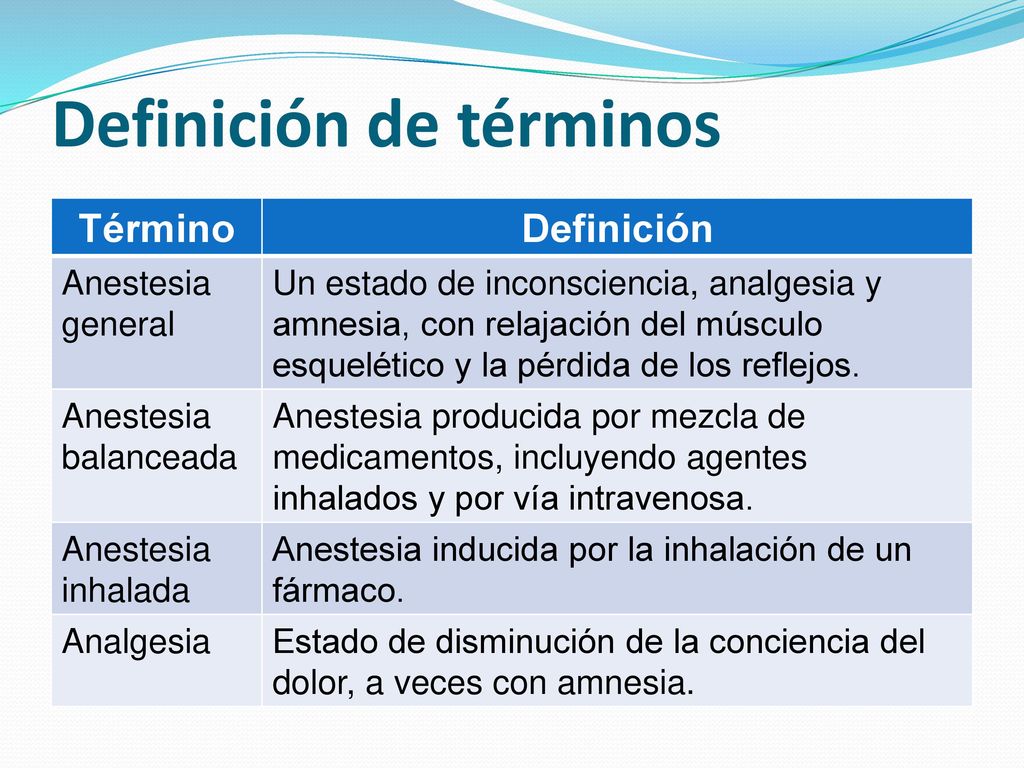 Definición de términos

| Término | Definición |
|---|---|
| Anestesia general | Un estado de inconsciencia, analgesia y amnesia, con relajación del músculo esquelético y la pérdida de los reflejos. |
| Anestesia balanceada | Anestesia producida por mezcla de medicamentos, incluyendo agentes inhalados y por vía intravenosa. |
| Anestesia inhalada | Anestesia inducida por la inhalación de un fármaco. |
| Analgesia | Estado de disminución de la conciencia del dolor, a veces con amnesia. |